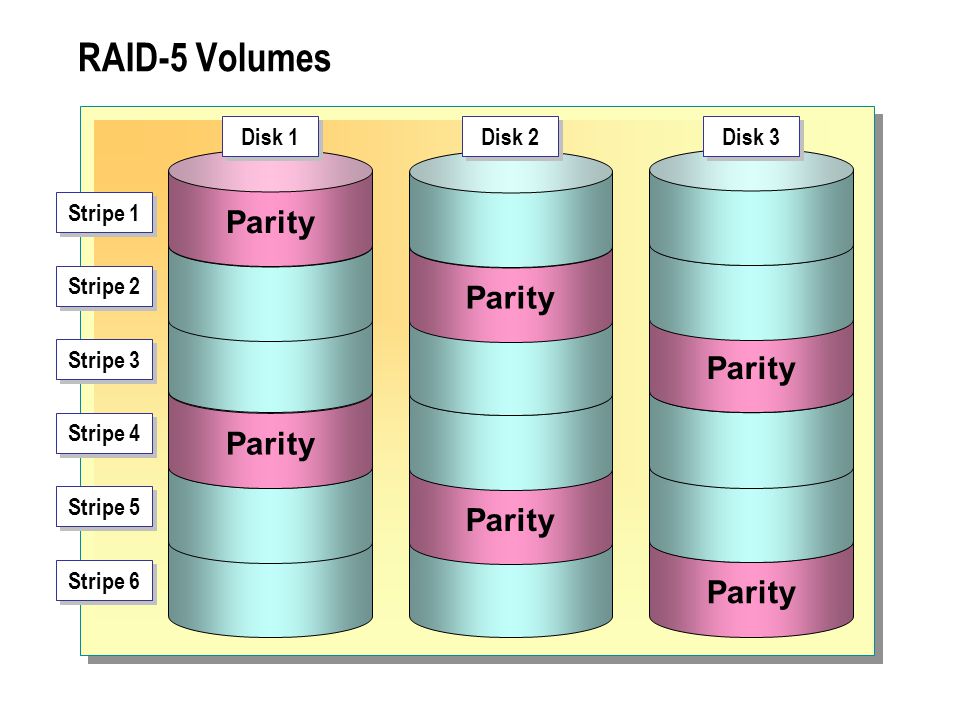 RAID-5 Volumes

Disk 1

Disk 2

Disk 3

Stripe 1

Stripe 2

Stripe 3

Stripe 4

Stripe 5

Stripe 6

Parity

Parity

Parity

Parity

Parity

Parity